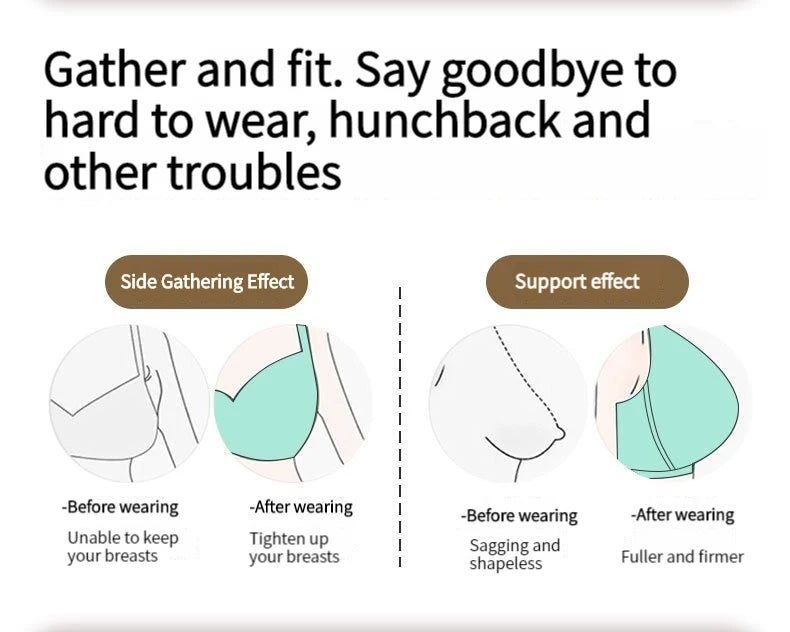 Gather and fit. Say goodbye to hard to wear, hunchback and other troubles

Side Gathering Effect

-Before wearing
Unable to keep your breasts

-After wearing
Tighten up your breasts

Support effect

-Before wearing
Sagging and shapeless

-After wearing
Fuller and firmer